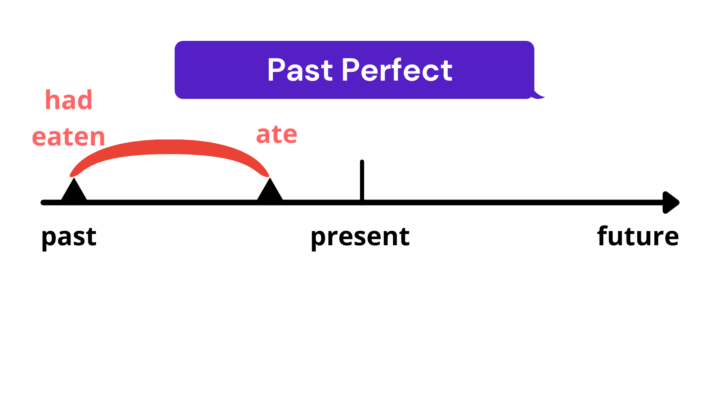 Past Perfect

had eaten

ate

past

present

future